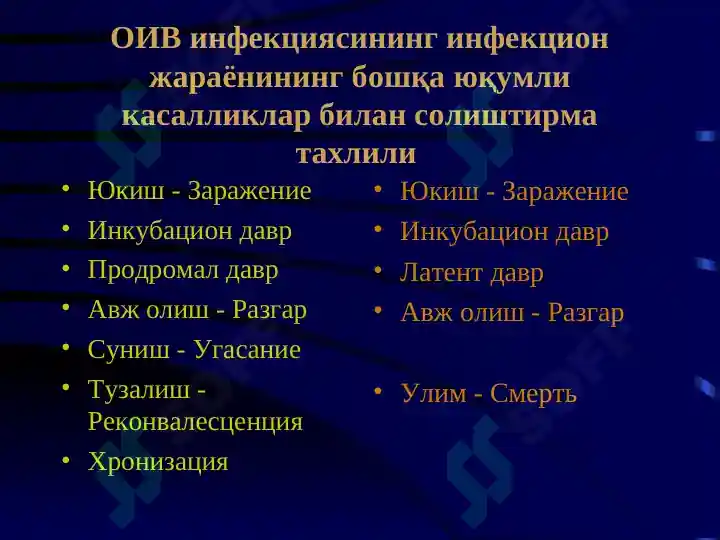 ОИВ инфекциясининг инфекцион жараёнининг бошқа юқумли касалликлар билан солиштирма тахлили

• Юкиш - Заражение
• Инкубацион давр
• Продромал давр
• Авж олиш - Разгар
• Суниш - Угасание
• Тузалиш - Реконвалесценция
• Хронизация

• Юкиш - Заражение
• Инкубацион давр
• Латент давр
• Авж олиш - Разгар
• Улим - Смерть